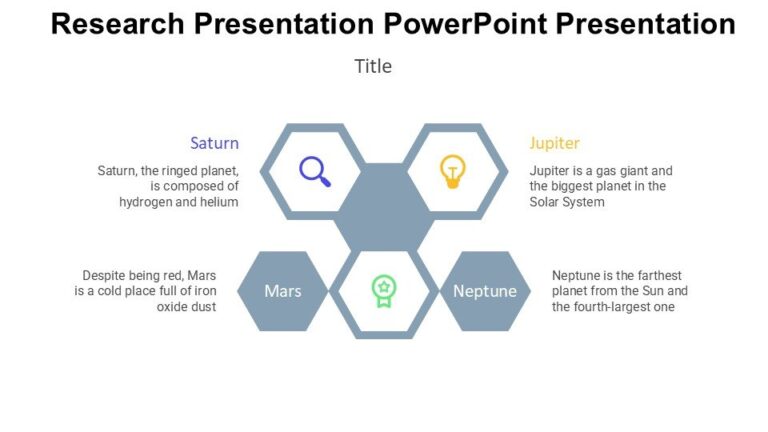 Research Presentation PowerPoint Presentation

Title

Saturn

Saturn, the ringed planet, is composed of hydrogen and helium

Jupiter

Jupiter is a gas giant and the biggest planet in the Solar System

Despite being red, Mars is a cold place full of iron oxide dust

Mars

Neptune

Neptune is the farthest planet from the Sun and the fourth-largest one